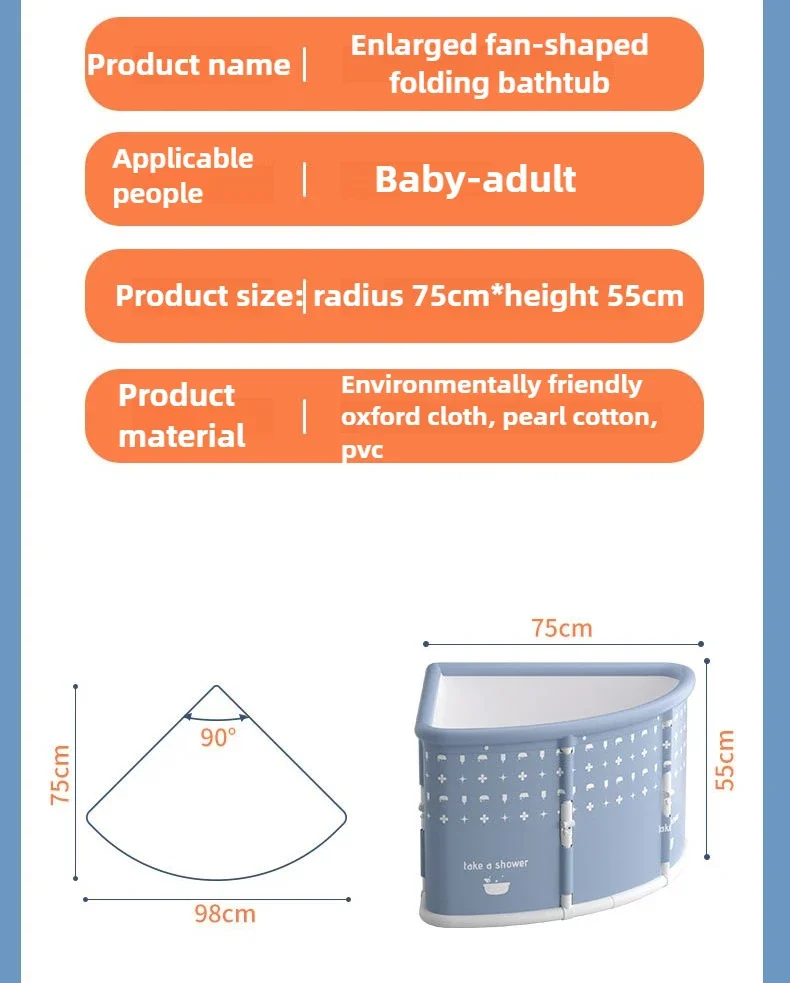 Product name | Enlarged fan-shaped folding bathtub

Applicable people | Baby-adult

Product size: | radius 75cm*height 55cm

Product material | Environmentally friendly oxford cloth, pearl cotton, pvc

75cm

90°

98cm

75cm

55cm

take a shower